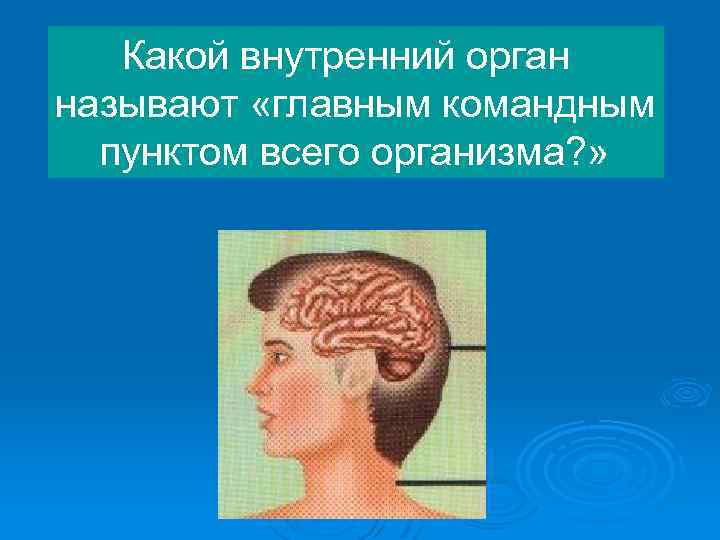 Какой внутренний орган называют «главным командным пунктом всего организма?»